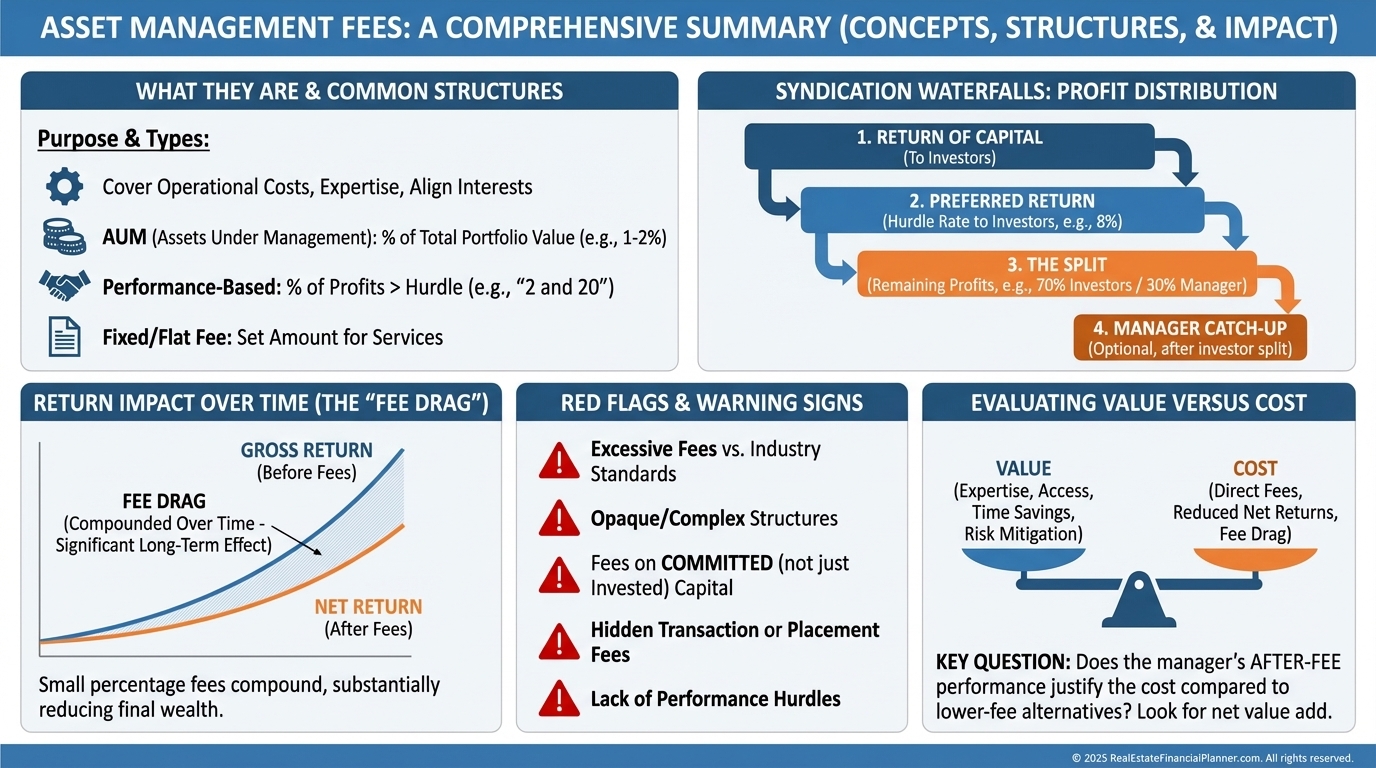 ASSET MANAGEMENT FEES: A COMPREHENSIVE SUMMARY (CONCEPTS, STRUCTURES, & IMPACT)

WHAT THEY ARE & COMMON STRUCTURES

Purpose & Types:

Cover Operational Costs, Expertise, Align Interests

AUM (Assets Under Management): % of Total Portfolio Value (e.g., 1-2%)

Performance-Based: % of Profits > Hurdle (e.g., "2 and 20")

Fixed/Flat Fee: Set Amount for Services

SYNDICATION WATERFALLS: PROFIT DISTRIBUTION

1. RETURN OF CAPITAL (To Investors)

2. PREFERRED RETURN (Hurdle Rate to Investors, e.g., 8%)

3. THE SPLIT (Remaining Profits, e.g., 70% Investors / 30% Manager)

4. MANAGER CATCH-UP (Optional, after investor split)

RETURN IMPACT OVER TIME (THE "FEE DRAG")

GROSS RETURN (Before Fees)

FEE DRAG (Compounded Over Time - Significant Long-Term Effect)

NET RETURN (After Fees)

Small percentage fees compound, substantially reducing final wealth.

RED FLAGS & WARNING SIGNS

Excessive Fees vs. Industry Standards

Opaque/Complex Structures

Fees on COMMITTED (not just Invested) Capital

Hidden Transaction or Placement Fees

Lack of Performance Hurdles

EVALUATING VALUE VERSUS COST

VALUE (Expertise, Access, Time Savings, Risk Mitigation)

COST (Direct Fees, Reduced Net Returns, Fee Drag)

KEY QUESTION: Does the manager's AFTER-FEE performance justify the cost compared to lower-fee alternatives? Look for net value add.

© 2025 RealEstateFinancialPlanner.com. All rights reserved.